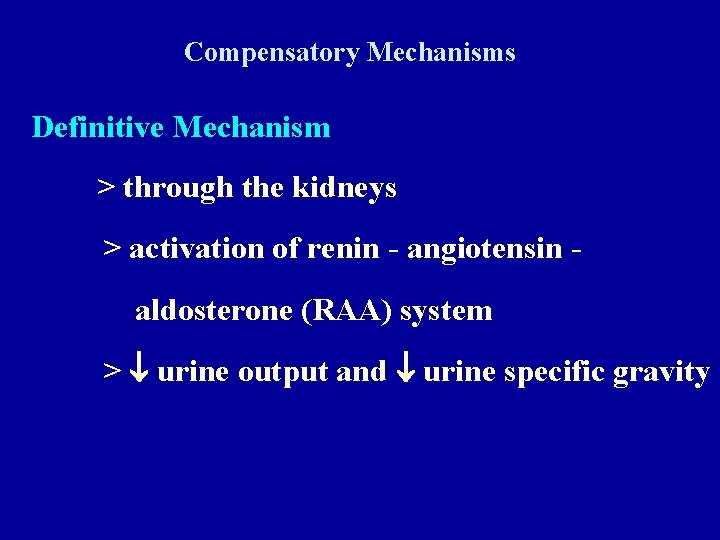 Compensatory Mechanisms

Definitive Mechanism

> through the kidneys

> activation of renin - angiotensin - aldosterone (RAA) system

> ↓ urine output and ↓ urine specific gravity